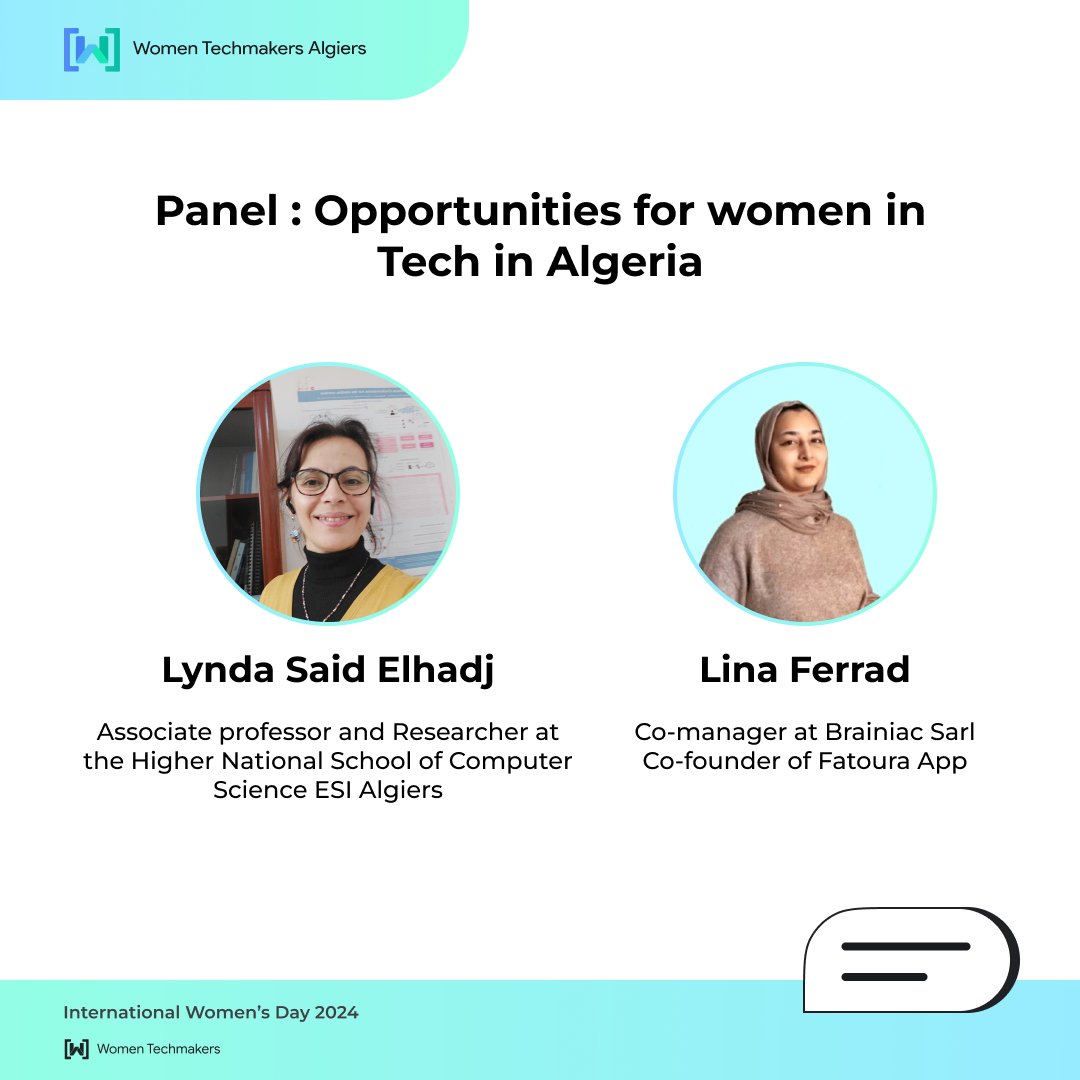 Women Techmakers Algiers

Panel : Opportunities for women in Tech in Algeria

Lynda Said Elhadj

Associate professor and Researcher at the Higher National School of Computer Science ESI Algiers

Lina Ferrad

Co-manager at Brainiac Sarl
Co-founder of Fatoura App

International Women's Day 2024

Women Techmakers